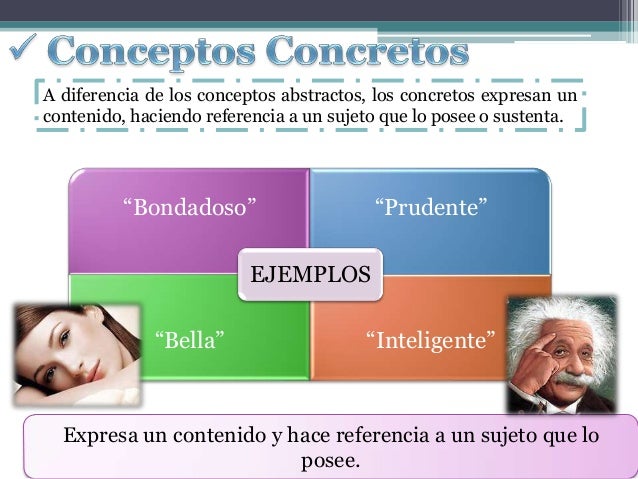 ✓ Conceptos Concretos

A diferencia de los conceptos abstractos, los concretos expresan un contenido, haciendo referencia a un sujeto que lo posee o sustenta.

“Bondadoso”

“Prudente”

EJEMPLOS

“Bella”

“Inteligente”

Expresa un contenido y hace referencia a un sujeto que lo posee.